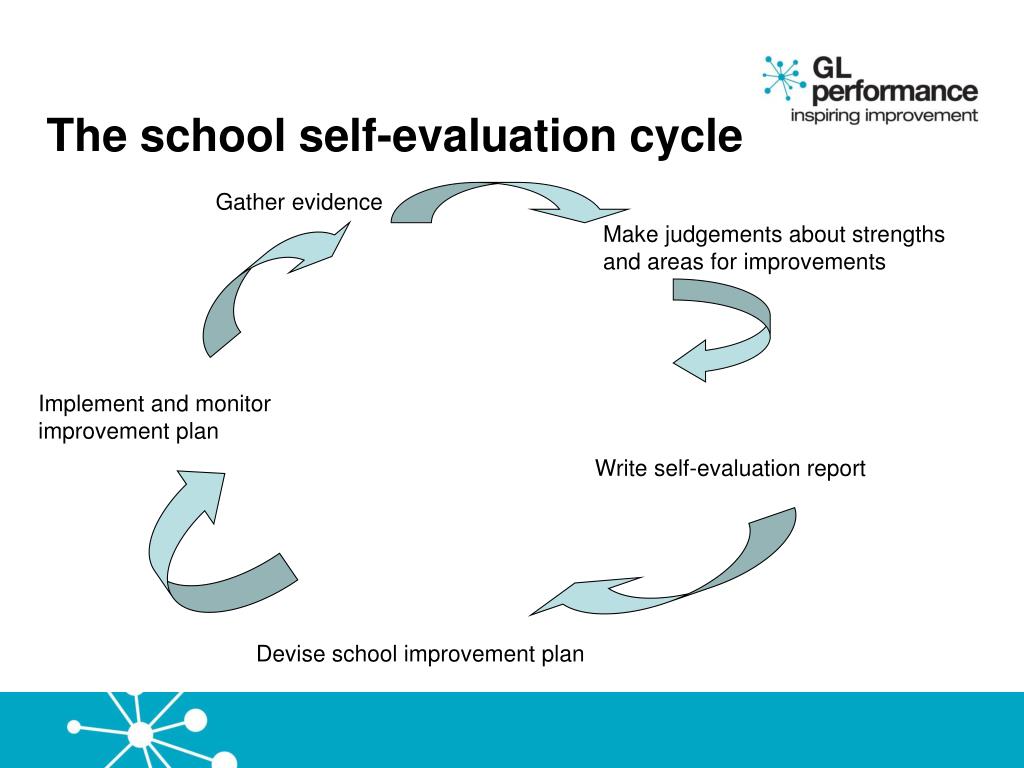 GL performance
inspiring improvement

The school self-evaluation cycle

Gather evidence

Make judgements about strengths and areas for improvements

Write self-evaluation report

Devise school improvement plan

Implement and monitor improvement plan